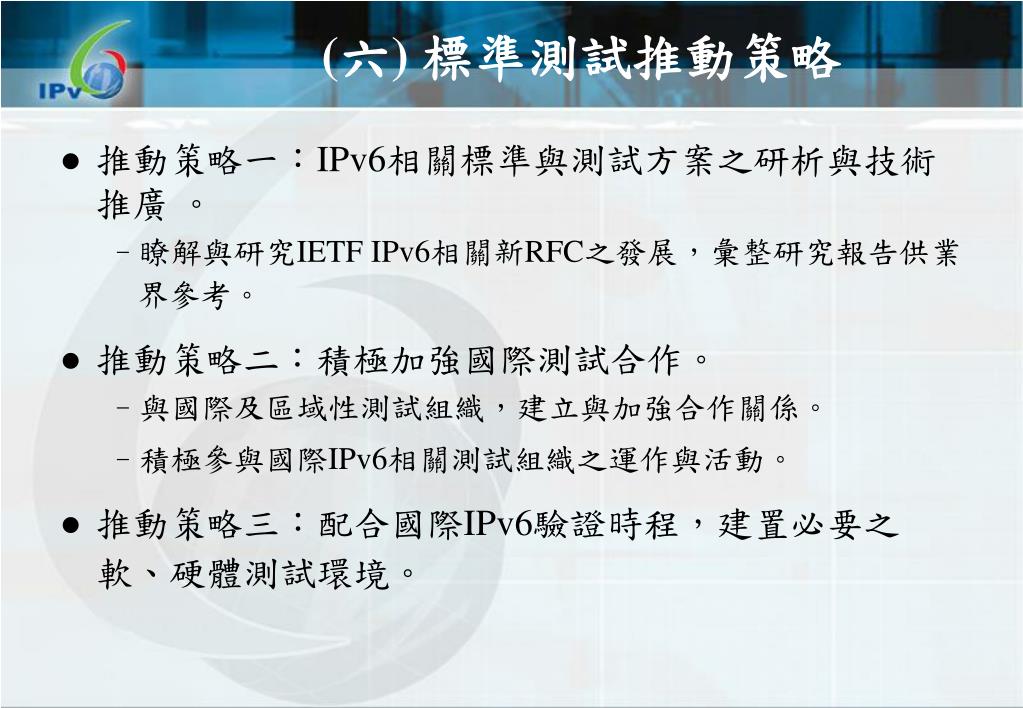 IPv6

(六) 標準測試推動策略

● 推動策略一：IPv6相關標準與測試方案之研析與技術推廣 。

– 瞭解與研究IETF IPv6相關新RFC之發展，彙整研究報告供業界參考。

● 推動策略二：積極加強國際測試合作。

– 與國際及區域性測試組織，建立與加強合作關係。

– 積極參與國際IPv6相關測試組織之運作與活動。

● 推動策略三：配合國際IPv6驗證時程，建置必要之軟、硬體測試環境。